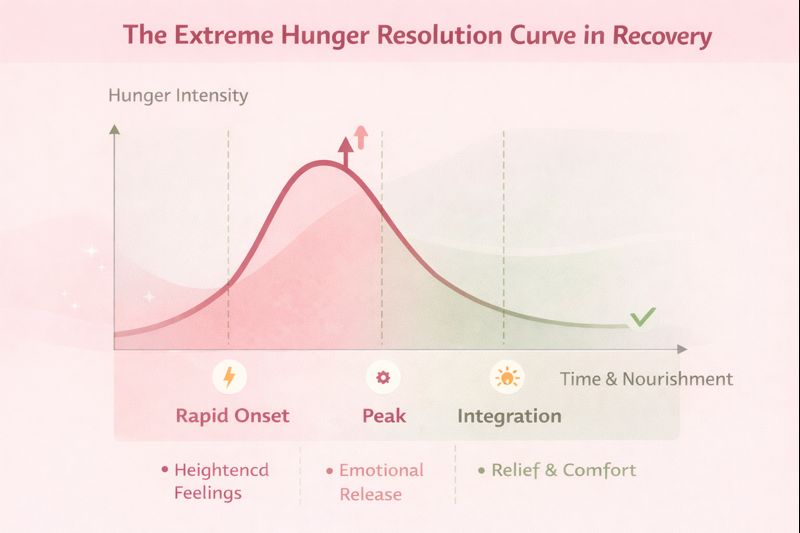 The Extreme Hunger Resolution Curve in Recovery

Hunger Intensity

Time & Nourishment

Rapid Onset

Peak

Integration

• Heightencd Feelings

• Emotional Release

• Relief & Comfort